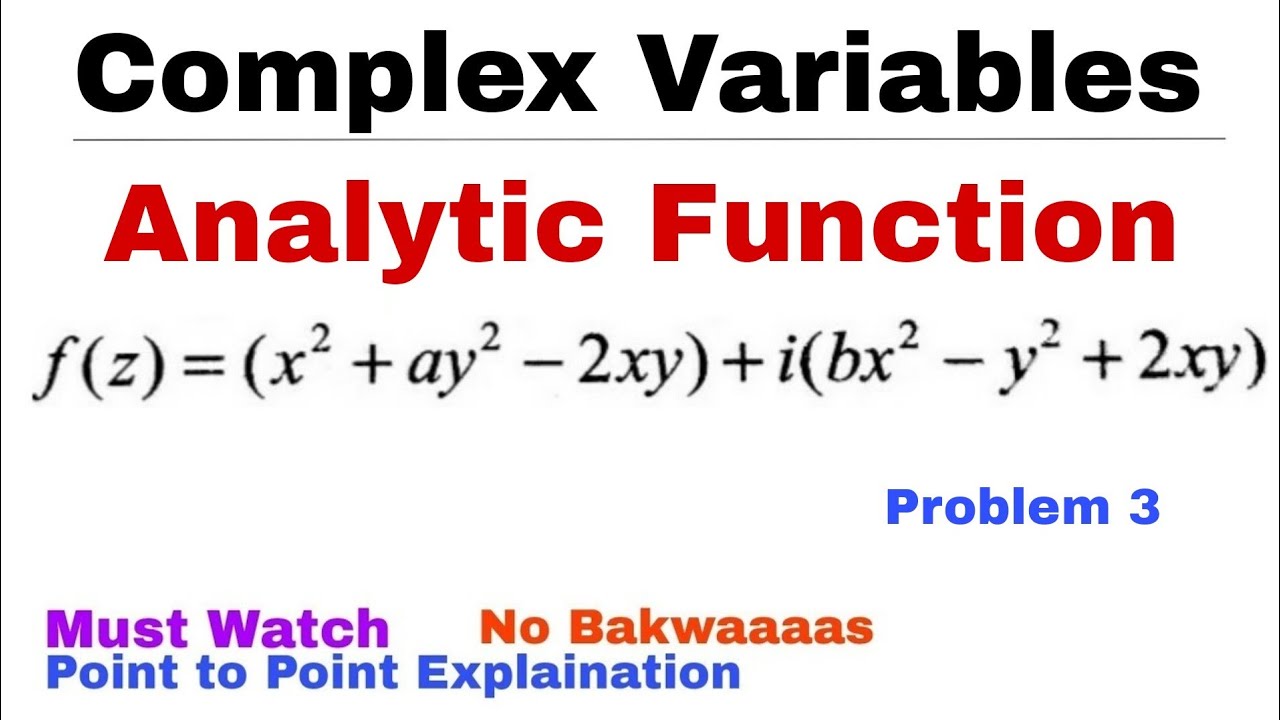 Complex Variables

Analytic Function

$f(z) = (x^2 + ay^2 - 2xy) + i(bx^2 - y^2 + 2xy)$

Problem 3

Must Watch No Bakwaaaas
Point to Point Explaination